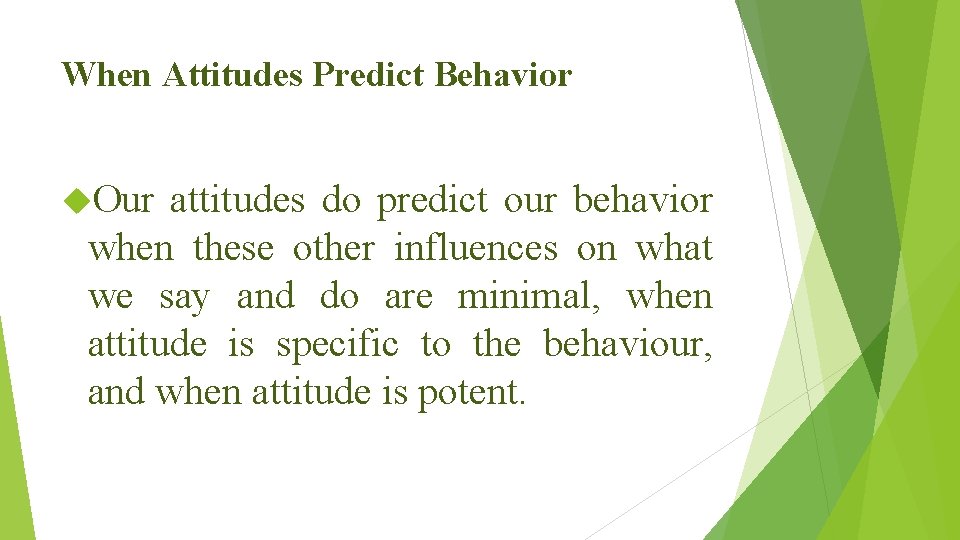 When Attitudes Predict Behavior

Our attitudes do predict our behavior when these other influences on what we say and do are minimal, when attitude is specific to the behaviour, and when attitude is potent.